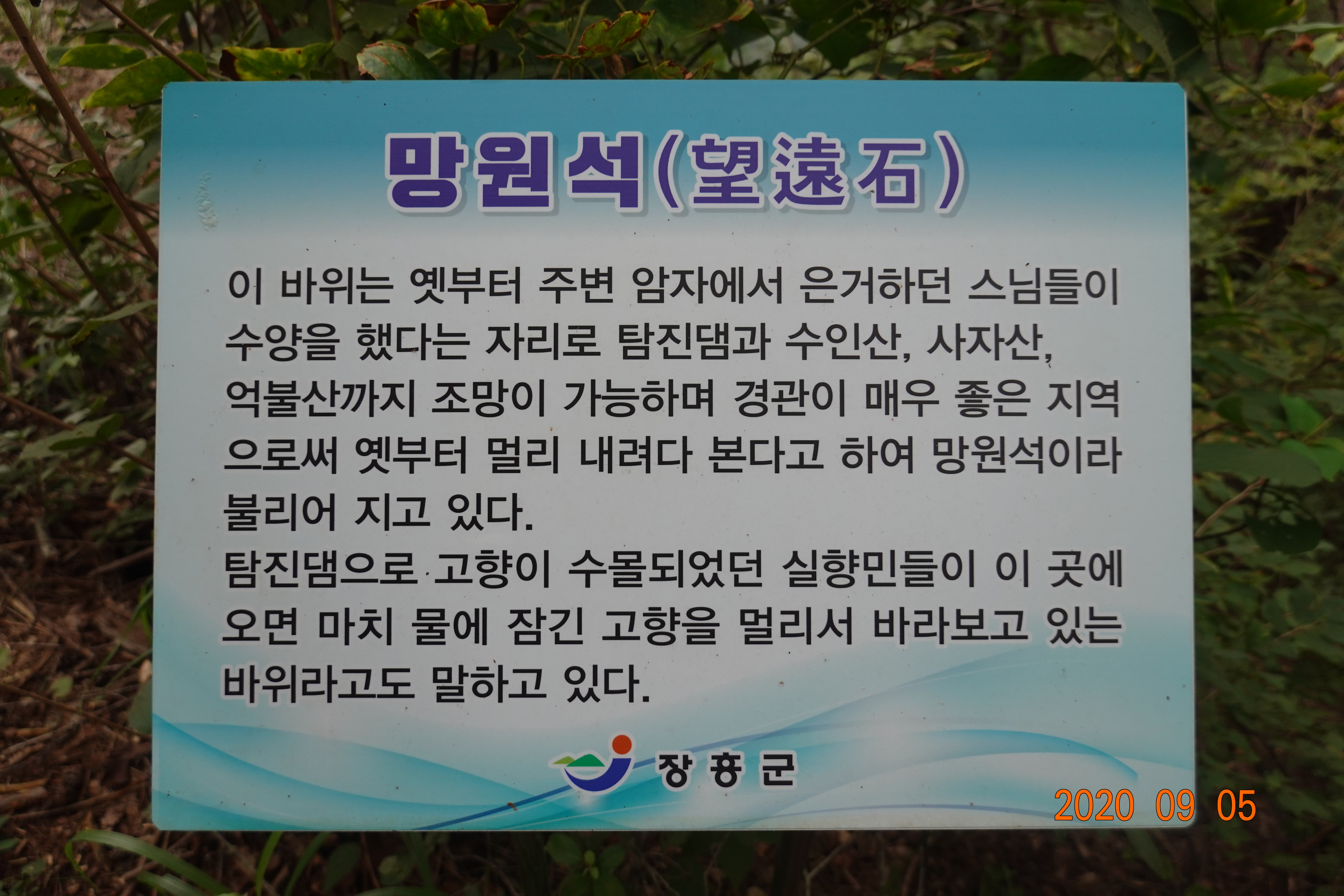 망원석(望遠石)

이 바위는 옛부터 주변 암자에서 은거하던 스님들이 수양을 했다는 자리로 탐진댐과 수인산, 사자산, 억불산까지 조망이 가능하며 경관이 매우 좋은 지역으로써 옛부터 멀리 내려다 본다고 하여 망원석이라 불리어 지고 있다.
탐진댐으로 고향이 수몰되었던 실향민들이 이 곳에 오면 마치 물에 잠긴 고향을 멀리서 바라보고 있는 바위라고도 말하고 있다.

장흥군

2020 09 05